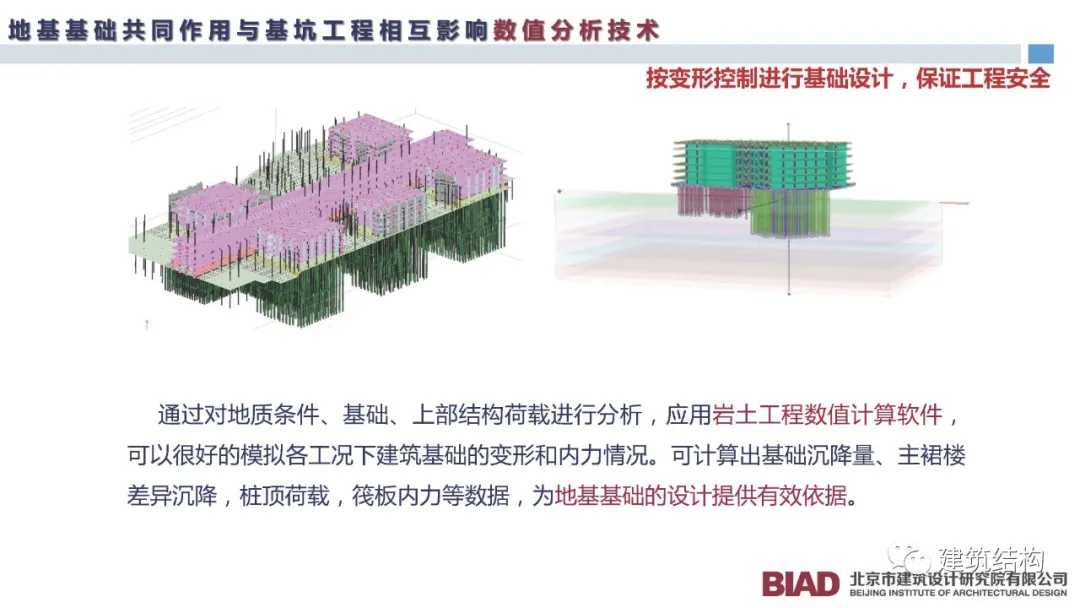 地基基础共同作用与基坑工程相互影响数值分析技术

按变形控制进行基础设计，保证工程安全

通过对地质条件、基础、上部结构荷载进行分析，应用岩土工程数值计算软件，可以很好的模拟各工况下建筑基础的变形和内力情况。可计算出基础沉降量、主裙楼差异沉降，桩顶荷载，筏板内力等数据，为地基基础的设计提供有效依据。

建筑结构

BIAD 北京市建筑设计研究院有限公司
BEIJING INSTITUTE OF ARCHITECTURAL DESIGN